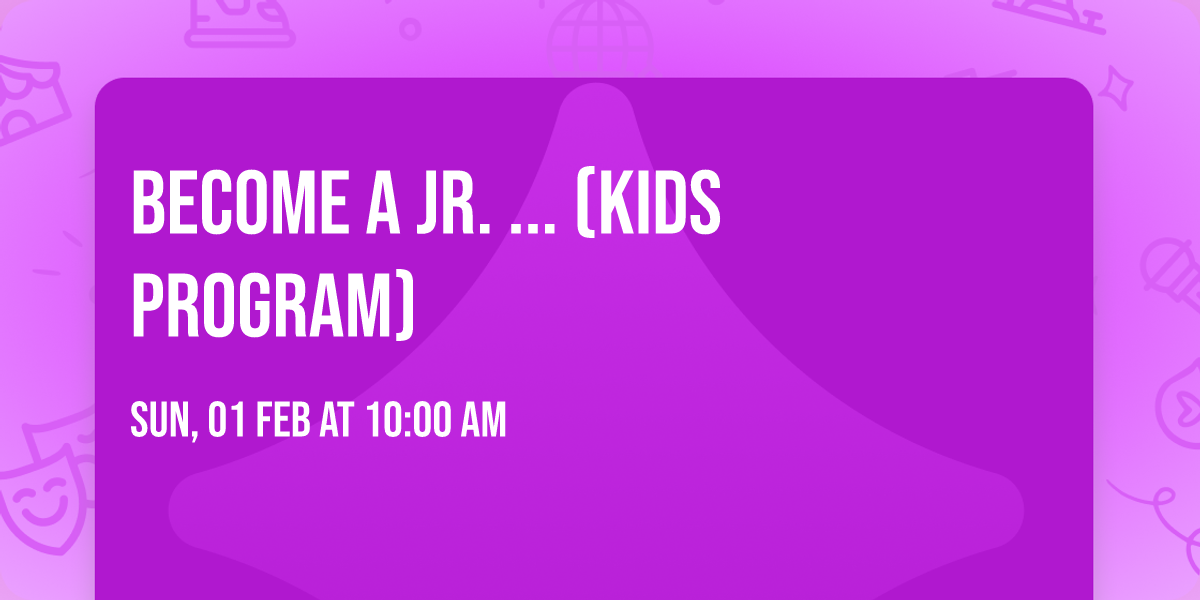 BECOME A JR. ... (KIDS PROGRAM)

SUN, 01 FEB AT 10:00 AM